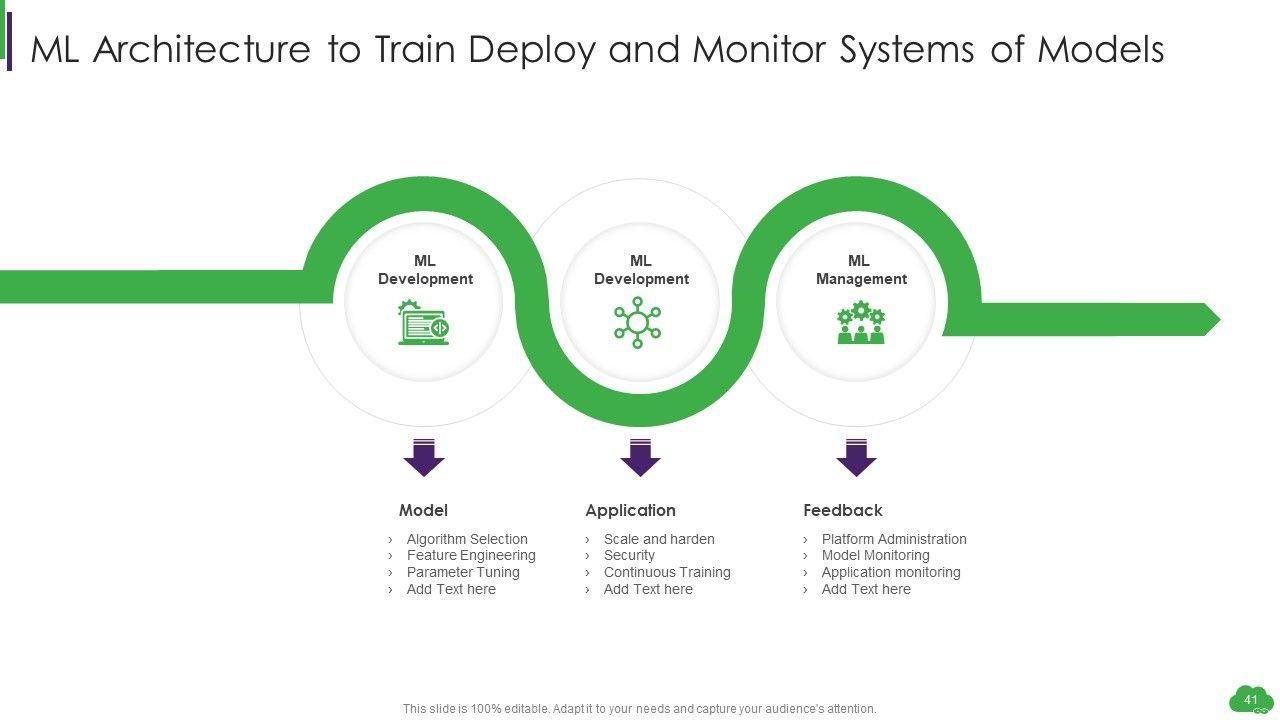 ML Architecture to Train Deploy and Monitor Systems of Models

ML Development

ML Development

ML Management

Model
› Algorithm Selection
› Feature Engineering
› Parameter Tuning
› Add Text here

Application
› Scale and harden
› Security
› Continuous Training
› Add Text here

Feedback
› Platform Administration
› Model Monitoring
› Application monitoring
› Add Text here

This slide is 100% editable. Adapt it to your needs and capture your audience's attention.

41